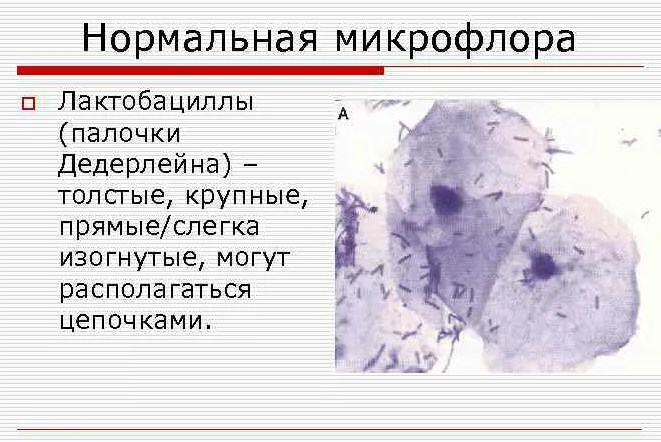 Нормальная микрофлора

Лактобациллы (палочки Дедерлейна) – толстые, крупные, прямые/слегка изогнутые, могут располагаться цепочками.

A